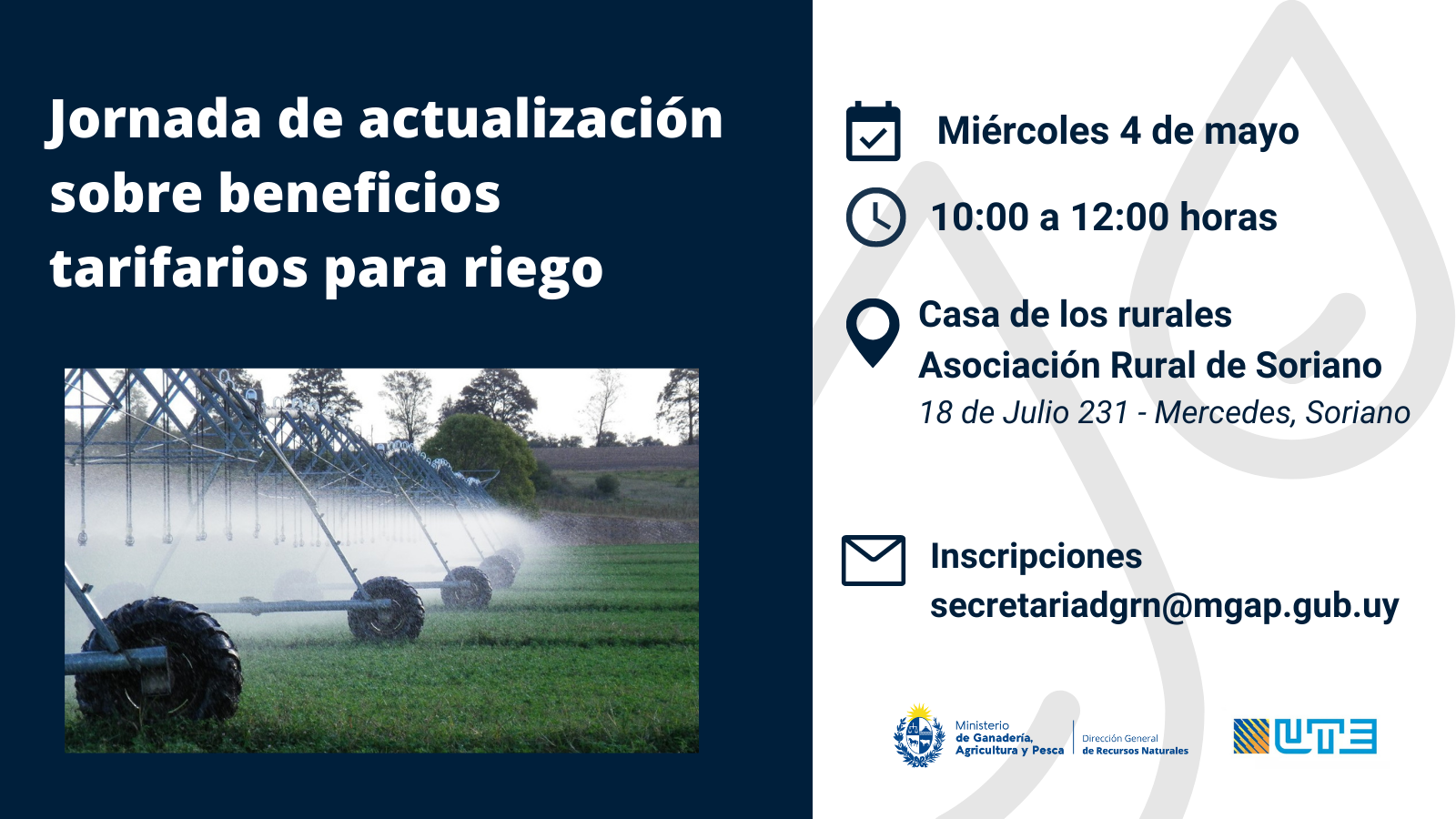 Jornada de actualización sobre beneficios tarifarios para riego

Miércoles 4 de mayo

10:00 a 12:00 horas

Casa de los rurales
Asociación Rural de Soriano
18 de Julio 231 - Mercedes, Soriano

Inscripciones
secretariadgrn@mgap.gub.uy

Ministerio de Ganadería, Agricultura y Pesca

Dirección General de Recursos Naturales

UTE